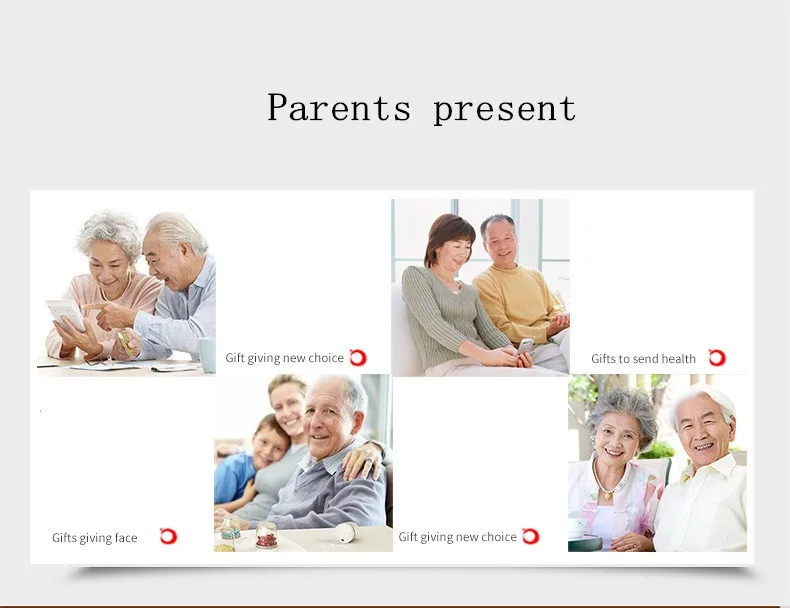 Parents present

Gift giving new choice

Gifts to send health

Gifts giving face

Gift giving new choice